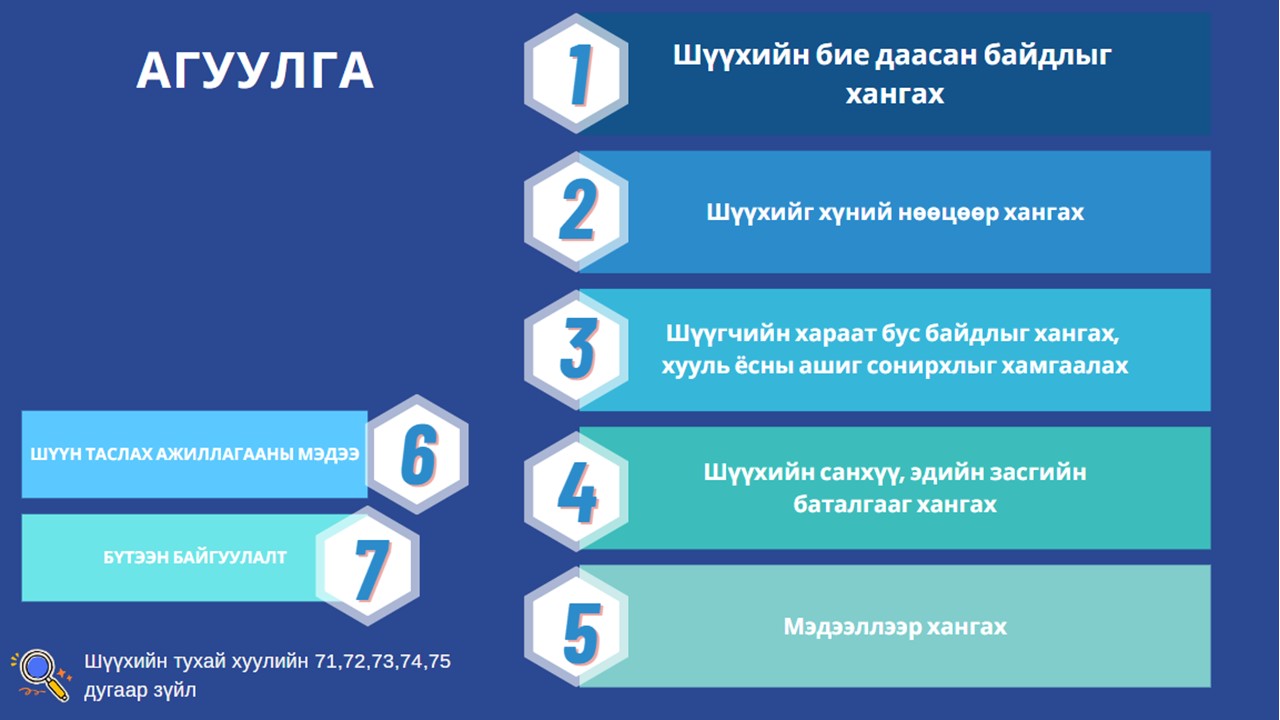 АГУУЛГА

1 Шүүхийн бие даасан байдлыг хангах

2 Шүүхийг хүний нөөцөөр хангах

3 Шүүгчийн хараат бус байдлыг хангах, хууль ёсны ашиг сонирхлыг хамгаалах

4 Шүүхийн санхүү, эдийн засгийн баталгааг хангах

5 Мэдээллээр хангах

ШҮҮН ТАСЛАХ АЖИЛЛАГААНЫ МЭДЭЭ 6

БҮТЭЭН БАЙГУУЛАЛТ 7

Шүүхийн тухай хуулийн 71,72,73,74,75 дугаар зүйл